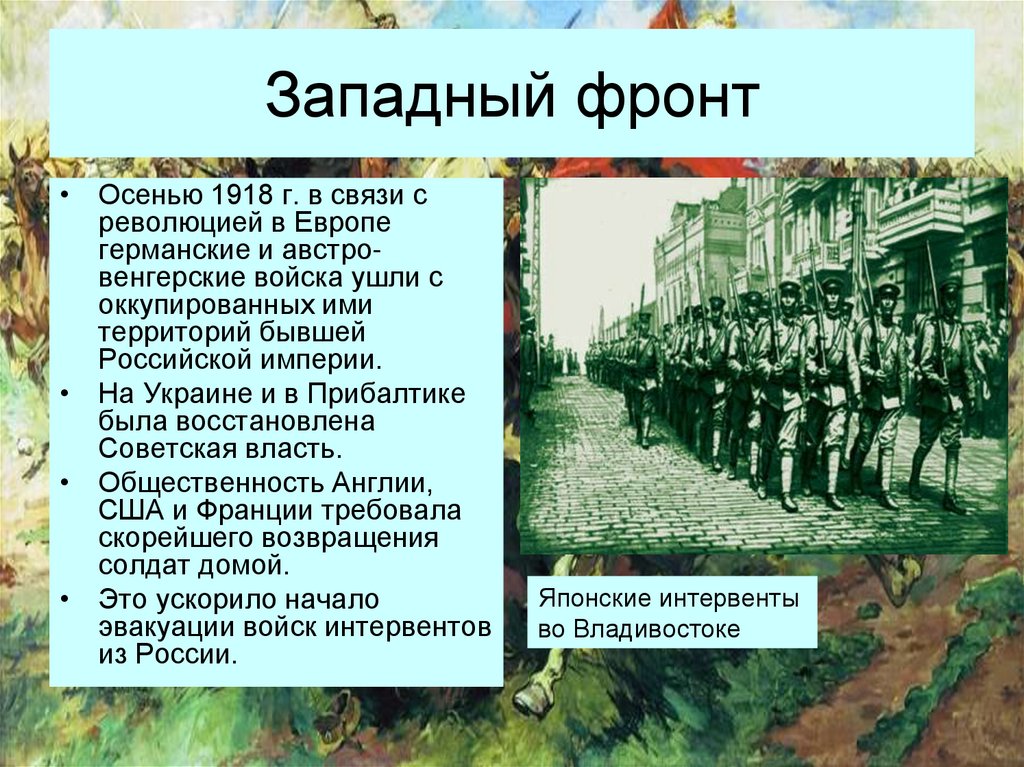 Западный фронт

• Осенью 1918 г. в связи с революцией в Европе германские и австро-венгерские войска ушли с оккупированных ими территорий бывшей Российской империи.
• На Украине и в Прибалтике была восстановлена Советская власть.
• Общественность Англии, США и Франции требовала скорейшего возвращения солдат домой.
• Это ускорило начало эвакуации войск интервентов из России.

Японские интервенты во Владивостоке